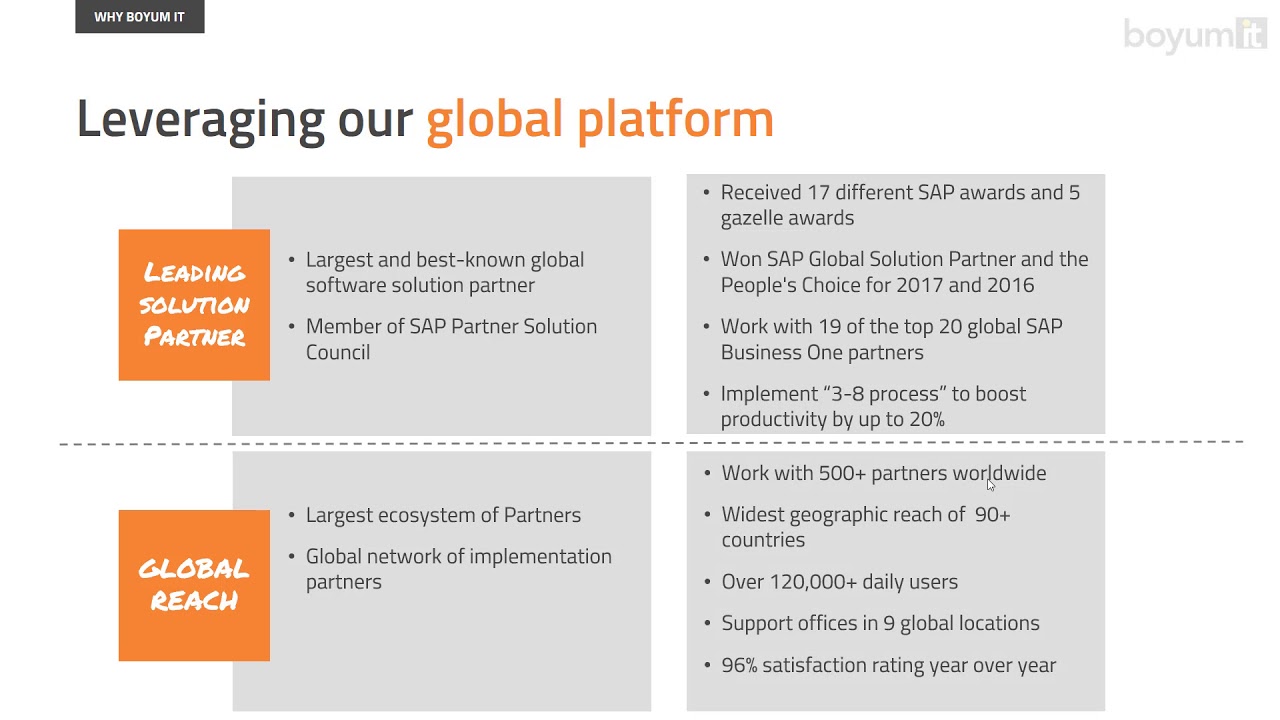 WHY BOYUM IT

boyum it

Leveraging our global platform

LEADING SOLUTION PARTNER

• Largest and best-known global software solution partner
• Member of SAP Partner Solution Council

• Received 17 different SAP awards and 5 gazelle awards
• Won SAP Global Solution Partner and the People's Choice for 2017 and 2016
• Work with 19 of the top 20 global SAP Business One partners
• Implement "3-8 process" to boost productivity by up to 20%

GLOBAL REACH

• Largest ecosystem of Partners
• Global network of implementation partners

• Work with 500+ partners worldwide
• Widest geographic reach of 90+ countries
• Over 120,000+ daily users
• Support offices in 9 global locations
• 96% satisfaction rating year over year